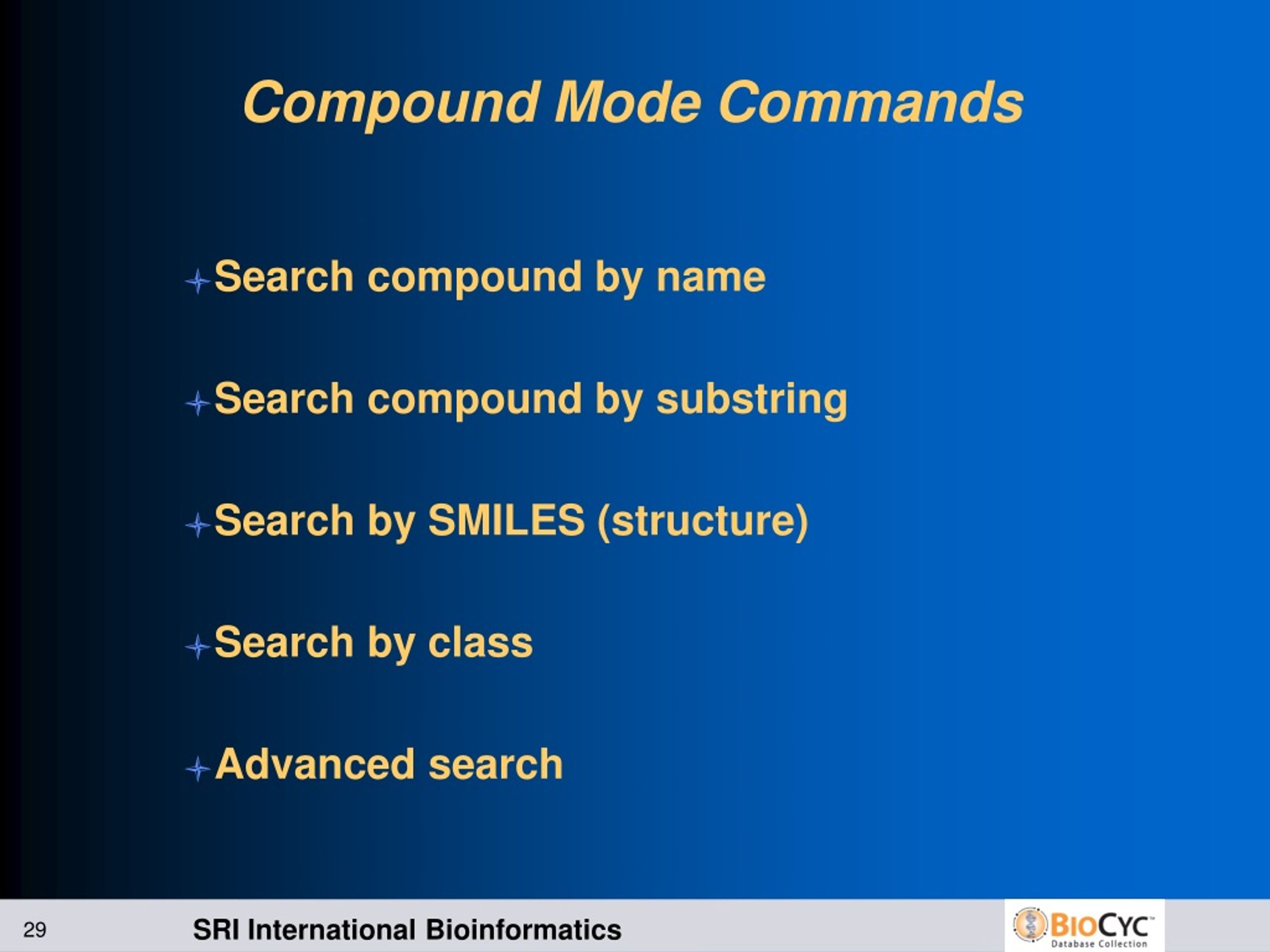 Compound Mode Commands

Search compound by name

Search compound by substring

Search by SMILES (structure)

Search by class

Advanced search

29

SRI International Bioinformatics

BIOCYC™
Database Collection